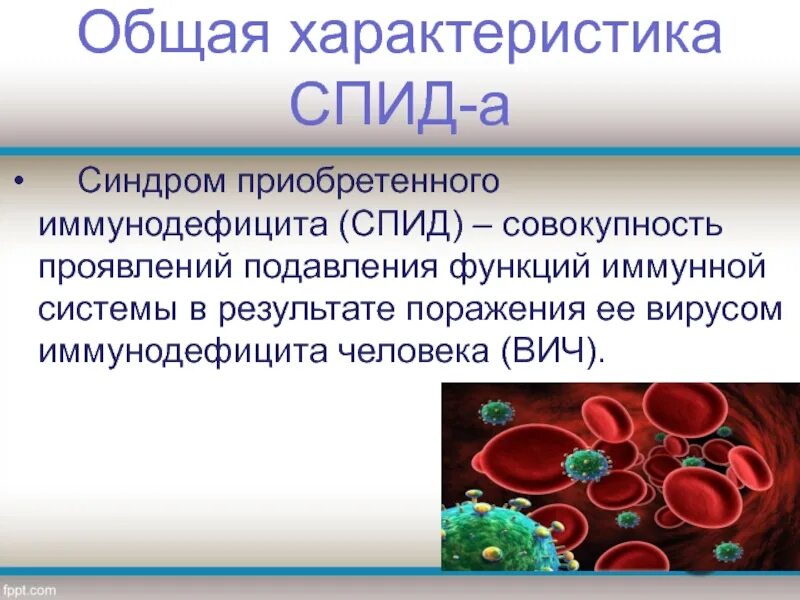 Общая характеристика СПИД-а

• Синдром приобретенного иммунодефицита (СПИД) – совокупность проявлений подавления функций иммунной системы в результате поражения ее вирусом иммунодефицита человека (ВИЧ).

fppt.com